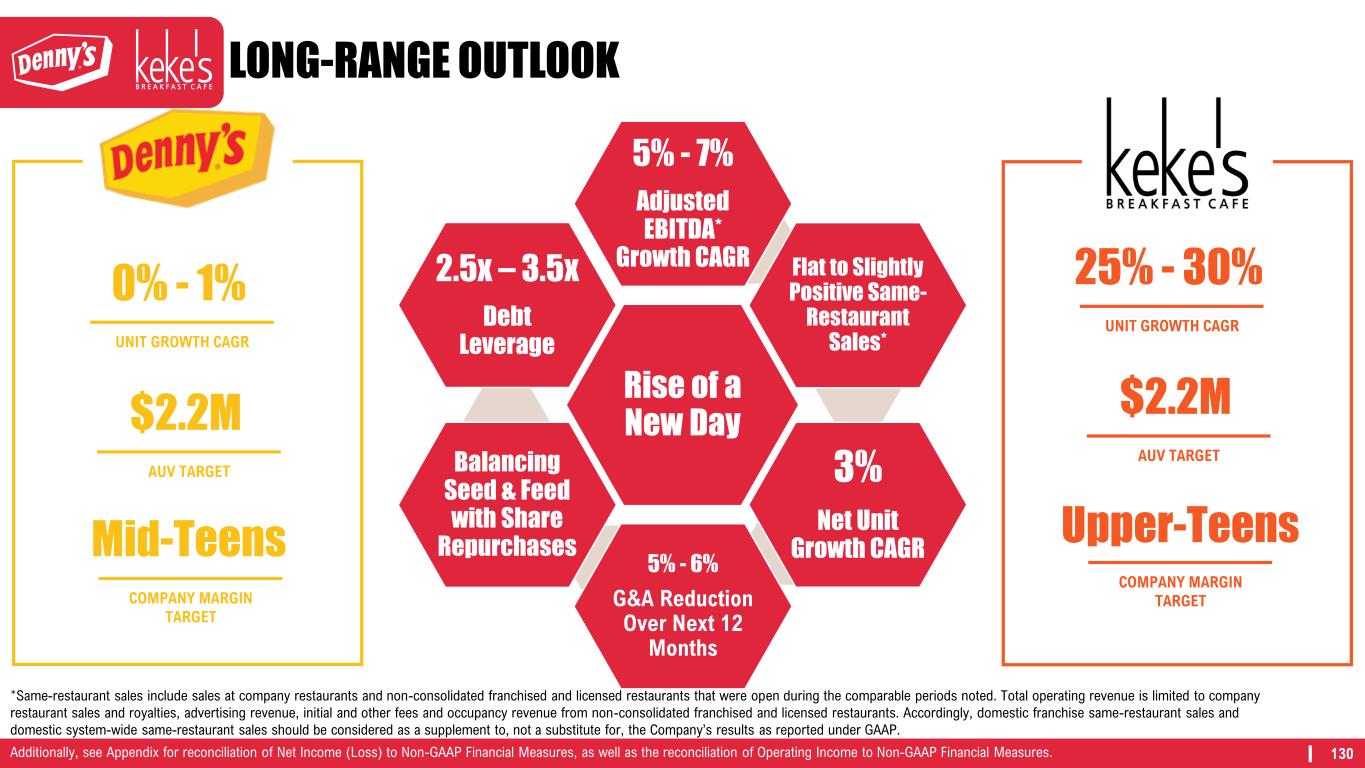 Denny's keke's BREAKFAST CAFE LONG-RANGE OUTLOOK

Denny's

0% - 1%
UNIT GROWTH CAGR

$2.2M
AUV TARGET

Mid-Teens
COMPANY MARGIN TARGET

5% - 7%
Adjusted EBITDA* Growth CAGR

2.5x – 3.5x
Debt Leverage

Flat to Slightly Positive Same-Restaurant Sales*

Rise of a New Day

Balancing Seed & Feed with Share Repurchases

3%
Net Unit Growth CAGR

5% - 6%
G&A Reduction Over Next 12 Months

keke's BREAKFAST CAFE

25% - 30%
UNIT GROWTH CAGR

$2.2M
AUV TARGET

Upper-Teens
COMPANY MARGIN TARGET

*Same-restaurant sales include sales at company restaurants and non-consolidated franchised and licensed restaurants that were open during the comparable periods noted. Total operating revenue is limited to company restaurant sales and royalties, advertising revenue, initial and other fees and occupancy revenue from non-consolidated franchised and licensed restaurants. Accordingly, domestic franchise same-restaurant sales and domestic system-wide same-restaurant sales should be considered as a supplement to, not a substitute for, the Company's results as reported under GAAP.

Additionally, see Appendix for reconciliation of Net Income (Loss) to Non-GAAP Financial Measures, as well as the reconciliation of Operating Income to Non-GAAP Financial Measures.

130